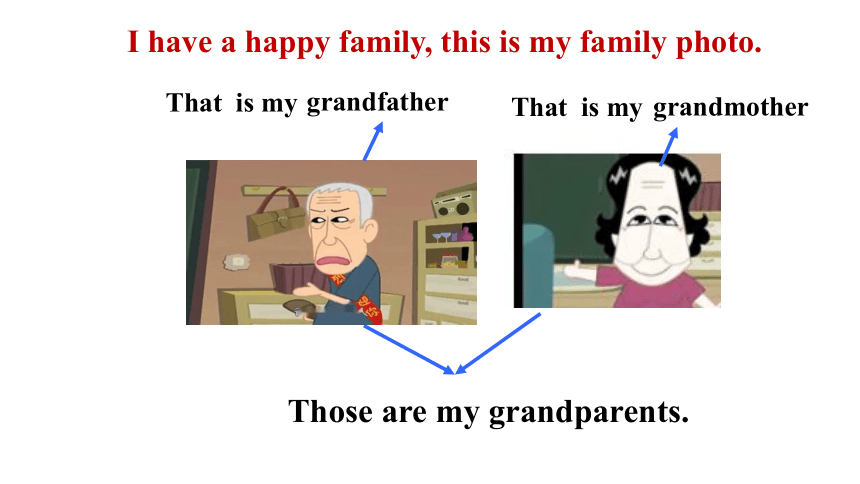 I have a happy family, this is my family photo.

That is my grandfather

That is my grandmother

Those are my grandparents.